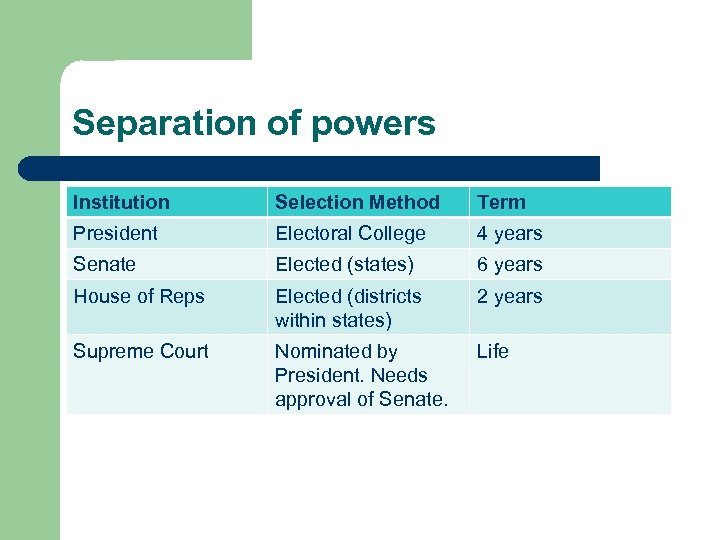 Separation of powers

| Institution | Selection Method | Term |
|---|---|---|
| President | Electoral College | 4 years |
| Senate | Elected (states) | 6 years |
| House of Reps | Elected (districts within states) | 2 years |
| Supreme Court | Nominated by President. Needs approval of Senate. | Life |